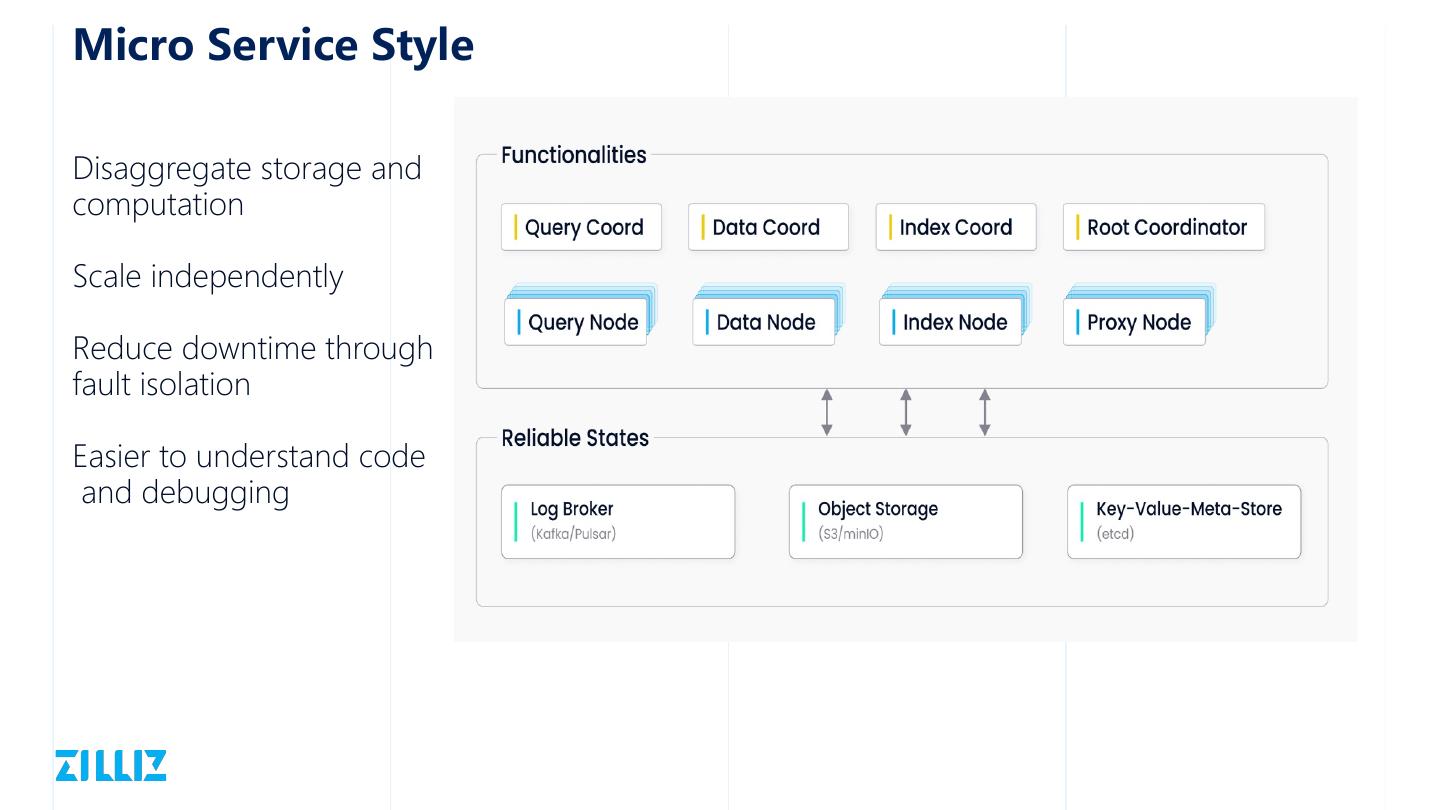 Micro Service Style

Disaggregate storage and computation

Scale independently

Reduce downtime through fault isolation

Easier to understand code and debugging

Functionalities

Query Coord
Data Coord
Index Coord
Root Coordinator

Query Node
Data Node
Index Node
Proxy Node

Reliable States

Log Broker
(Kafka/Pulsar)

Object Storage
(S3/minIO)

Key-Value-Meta-Store
(etcd)

ZILLIZ